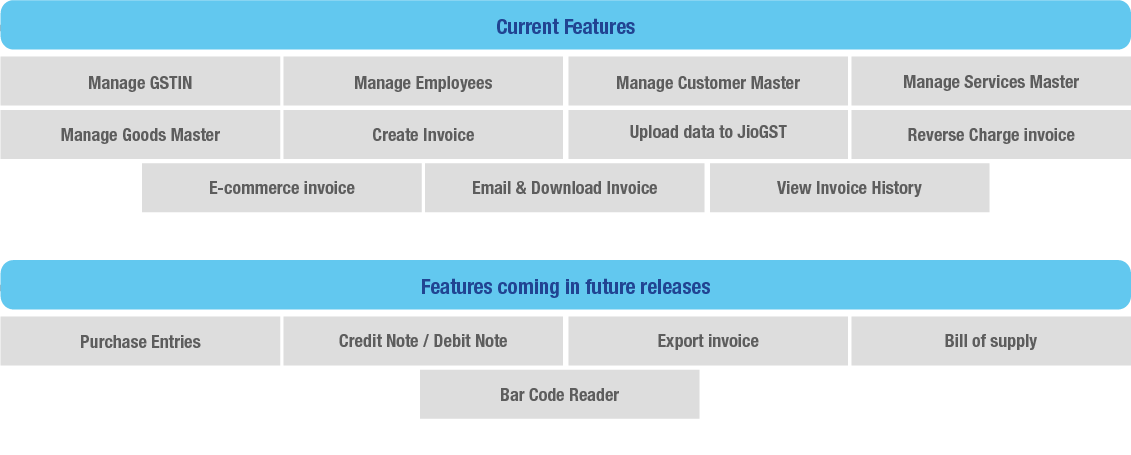 Current Features

Manage GSTIN

Manage Employees

Manage Customer Master

Manage Services Master

Manage Goods Master

Create Invoice

Upload data to JioGST

Reverse Charge invoice

E-commerce invoice

Email & Download Invoice

View Invoice History

Features coming in future releases

Purchase Entries

Credit Note / Debit Note

Export invoice

Bill of supply

Bar Code Reader